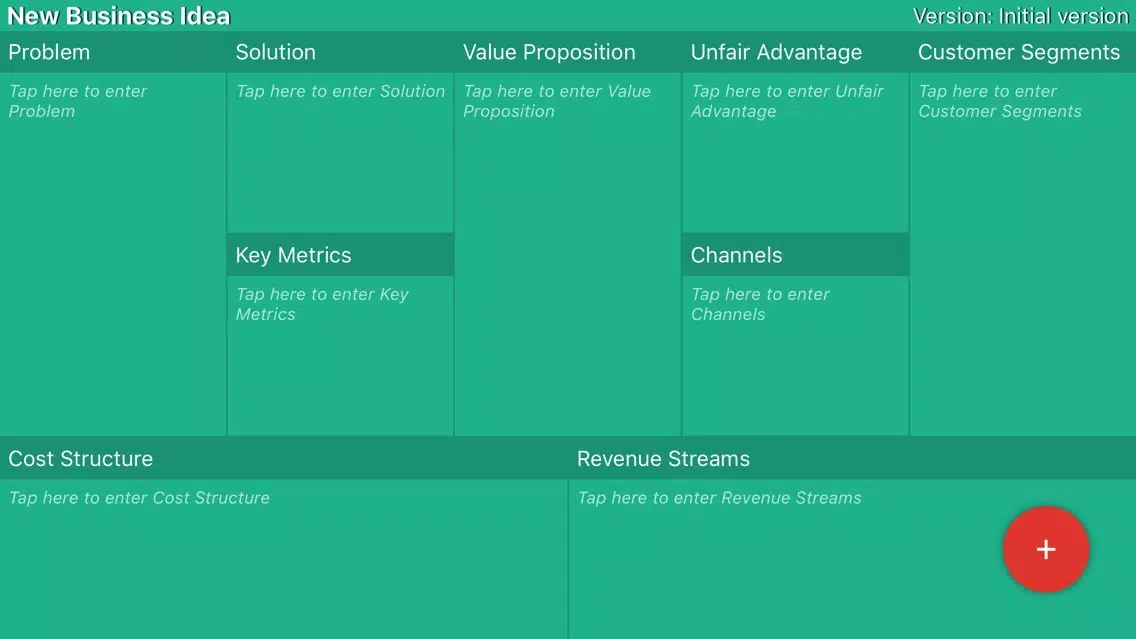 New Business Idea

Version: Initial version

Problem

Tap here to enter Problem

Solution

Tap here to enter Solution

Key Metrics

Tap here to enter Key Metrics

Value Proposition

Tap here to enter Value Proposition

Unfair Advantage

Tap here to enter Unfair Advantage

Channels

Tap here to enter Channels

Customer Segments

Tap here to enter Customer Segments

Cost Structure

Tap here to enter Cost Structure

Revenue Streams

Tap here to enter Revenue Streams

+